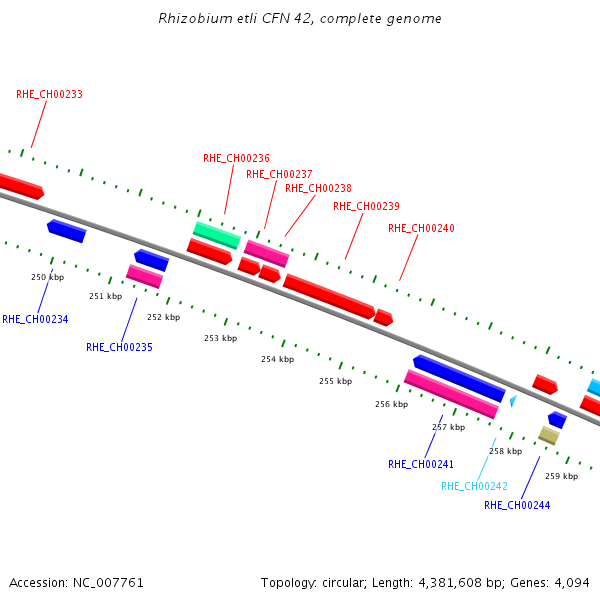 Rhizobium etli CFN 42, complete genome

RHE_CH00233

RHE_CH00236

RHE_CH00237

RHE_CH00238

RHE_CH00239

RHE_CH00240

250 kbp

251 kbp

252 kbp

253 kbp

254 kbp

255 kbp

256 kbp

257 kbp

258 kbp

259 kbp

RHE_CH00234

RHE_CH00235

RHE_CH00241

RHE_CH00242

RHE_CH00244

Accession: NC_007761

Topology: circular; Length: 4,381,608 bp; Genes: 4,094